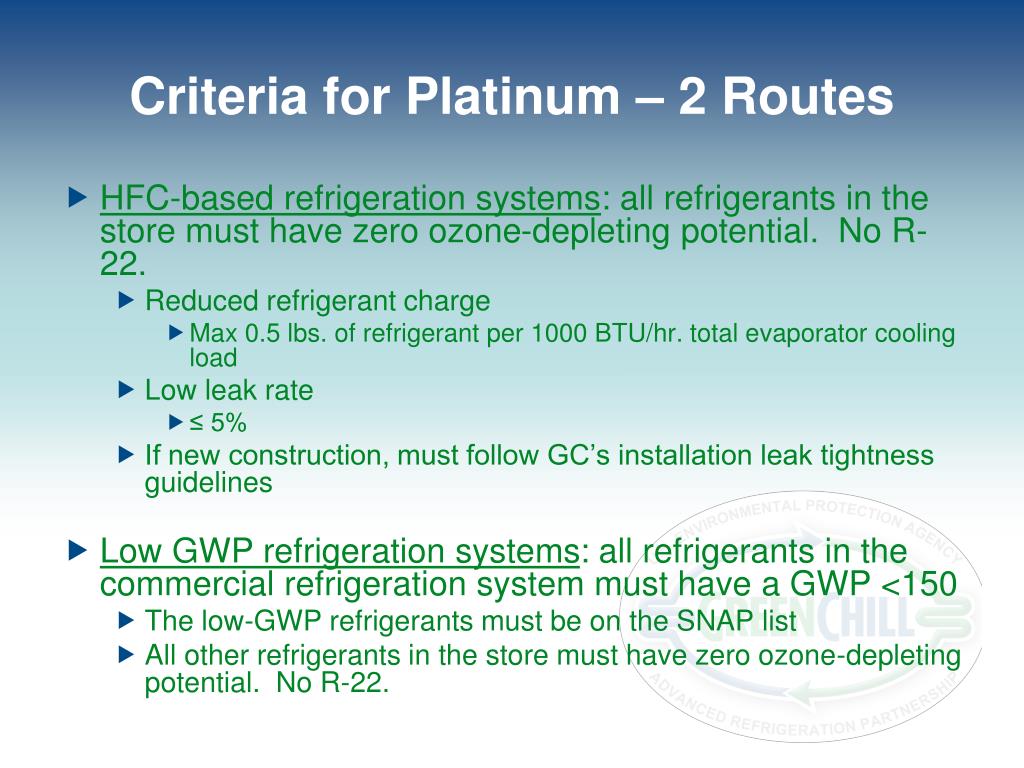 Criteria for Platinum – 2 Routes

HFC-based refrigeration systems: all refrigerants in the store must have zero ozone-depleting potential. No R-22.

Reduced refrigerant charge

Max 0.5 lbs. of refrigerant per 1000 BTU/hr. total evaporator cooling load

Low leak rate

≤ 5%

If new construction, must follow GC's installation leak tightness guidelines

Low GWP refrigeration systems: all refrigerants in the commercial refrigeration system must have a GWP <150

The low-GWP refrigerants must be on the SNAP list

All other refrigerants in the store must have zero ozone-depleting potential. No R-22.

ENVIRONMENTAL PROTECTION AGENCY
GREENCHILL
ADVANCED REFRIGERATION PARTNERSHIP